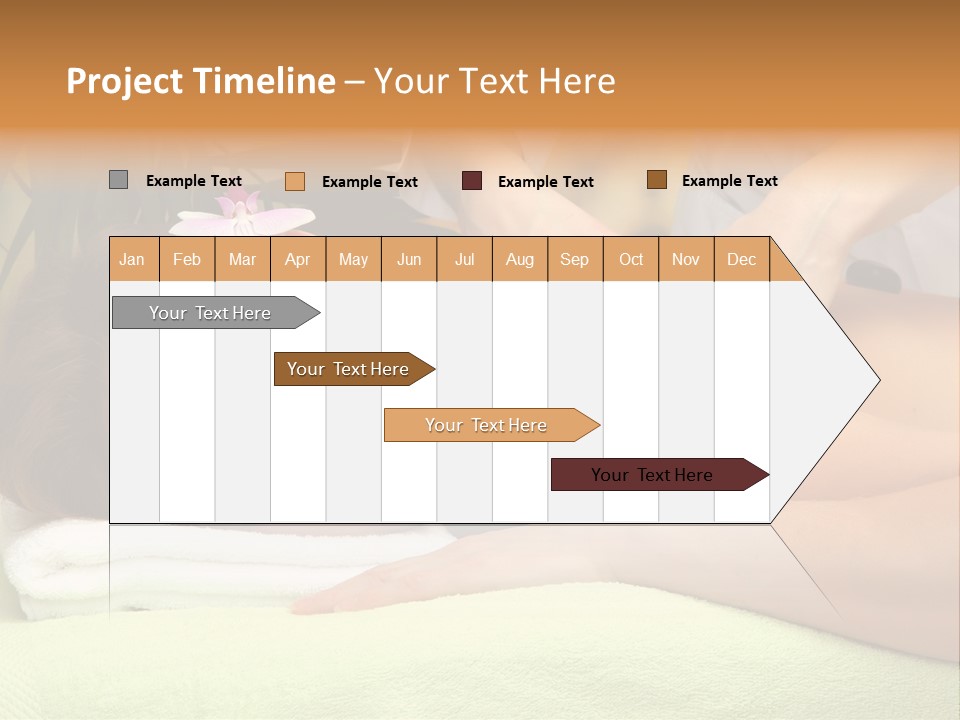 Project Timeline – Your Text Here

Example Text Example Text Example Text Example Text

| Jan | Feb | Mar | Apr | May | Jun | Jul | Aug | Sep | Oct | Nov | Dec |
|---|---|---|---|---|---|---|---|---|---|---|---|

Your Text Here

Your Text Here

Your Text Here

Your Text Here